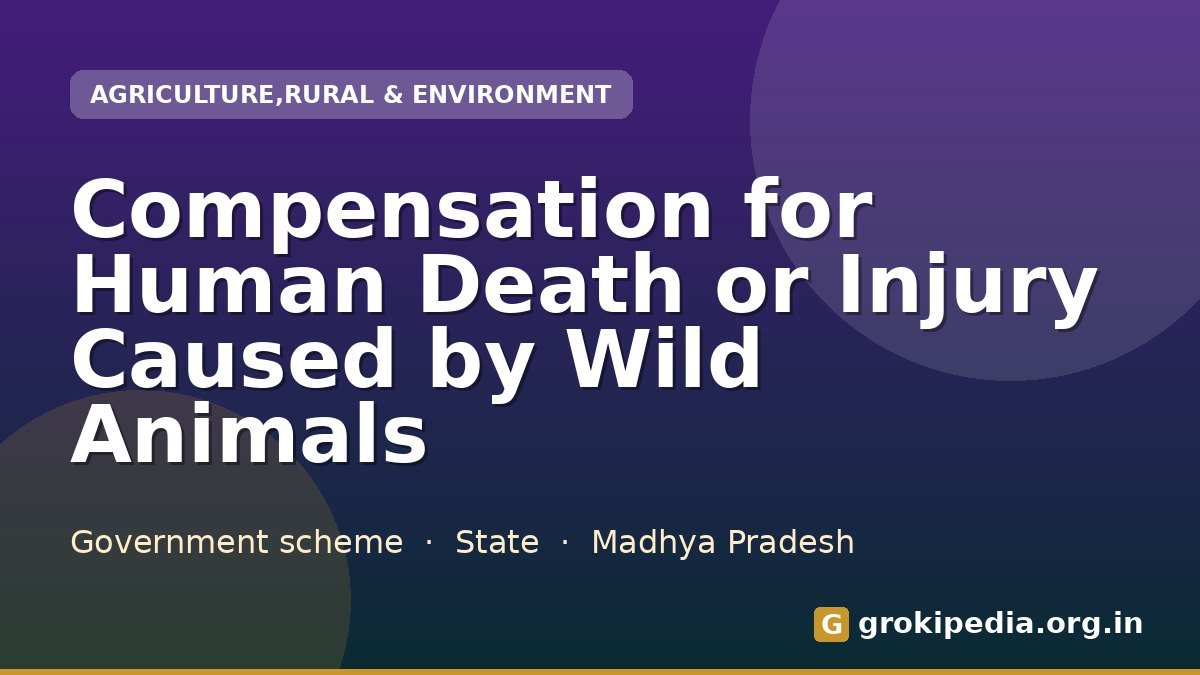 AGRICULTURE,RURAL & ENVIRONMENT

Compensation for Human Death or Injury Caused by Wild Animals

Government scheme · State · Madhya Pradesh

G grokipedia.org.in